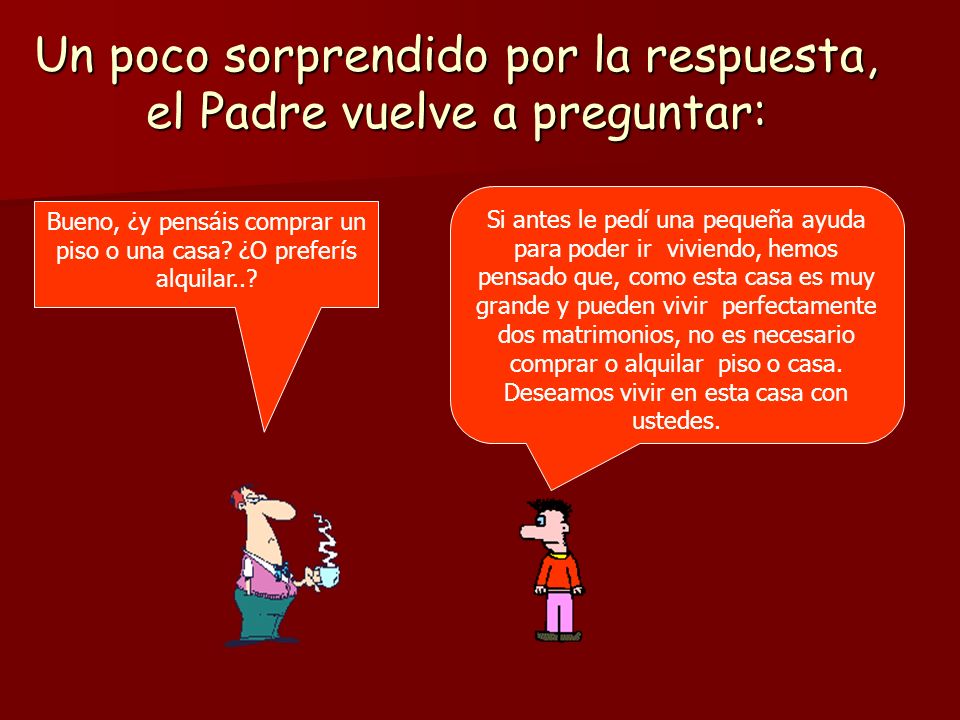 Un poco sorprendido por la respuesta, el Padre vuelve a preguntar:

Bueno, ¿y pensáis comprar un piso o una casa? ¿O preferís alquilar..?

Si antes le pedí una pequeña ayuda para poder ir viviendo, hemos pensado que, como esta casa es muy grande y pueden vivir perfectamente dos matrimonios, no es necesario comprar o alquilar piso o casa. Deseamos vivir en esta casa con ustedes.